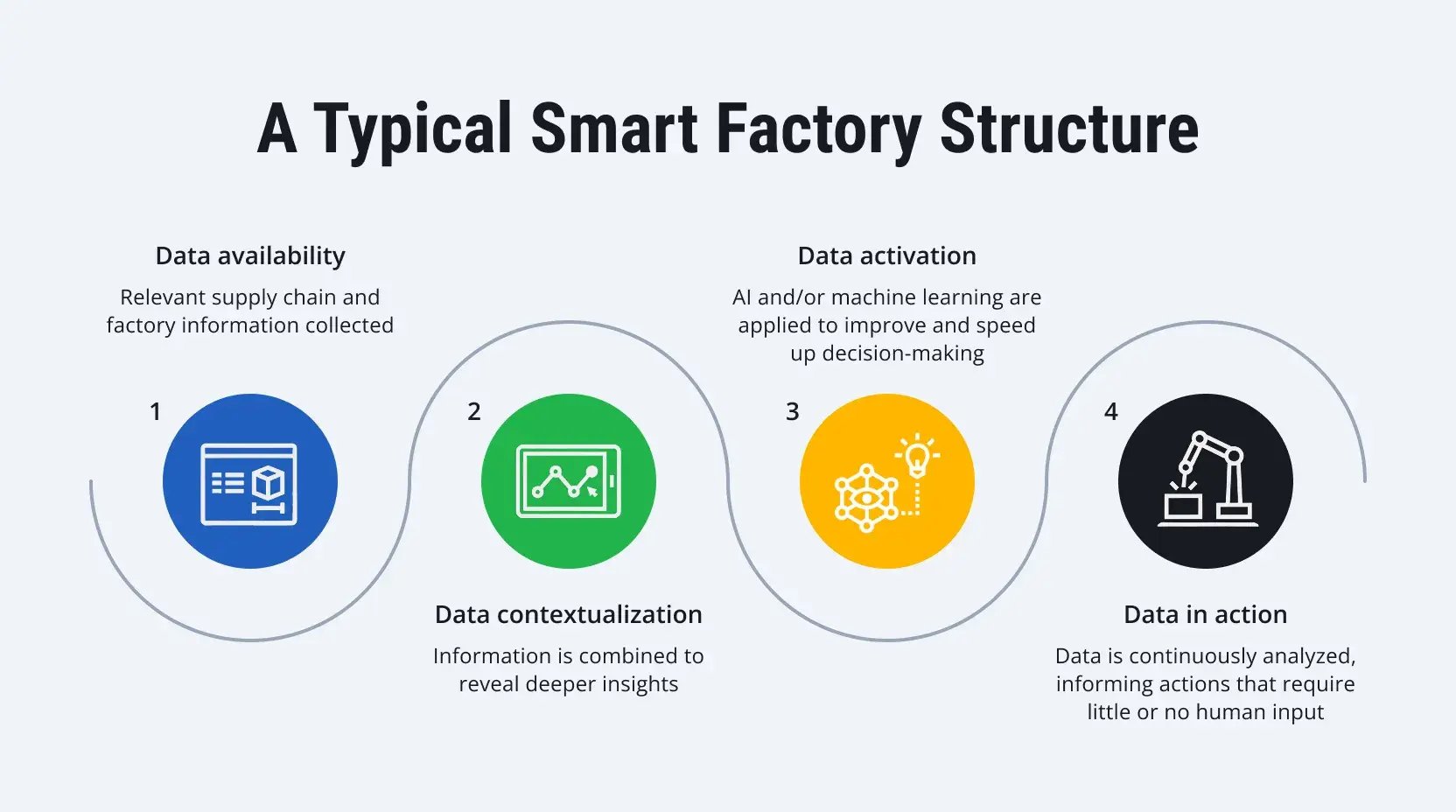 A Typical Smart Factory Structure

Data availability

Relevant supply chain and factory information collected

1

2

Data contextualization

Information is combined to reveal deeper insights

Data activation

AI and/or machine learning are applied to improve and speed up decision-making

3

4

Data in action

Data is continuously analyzed, informing actions that require little or no human input